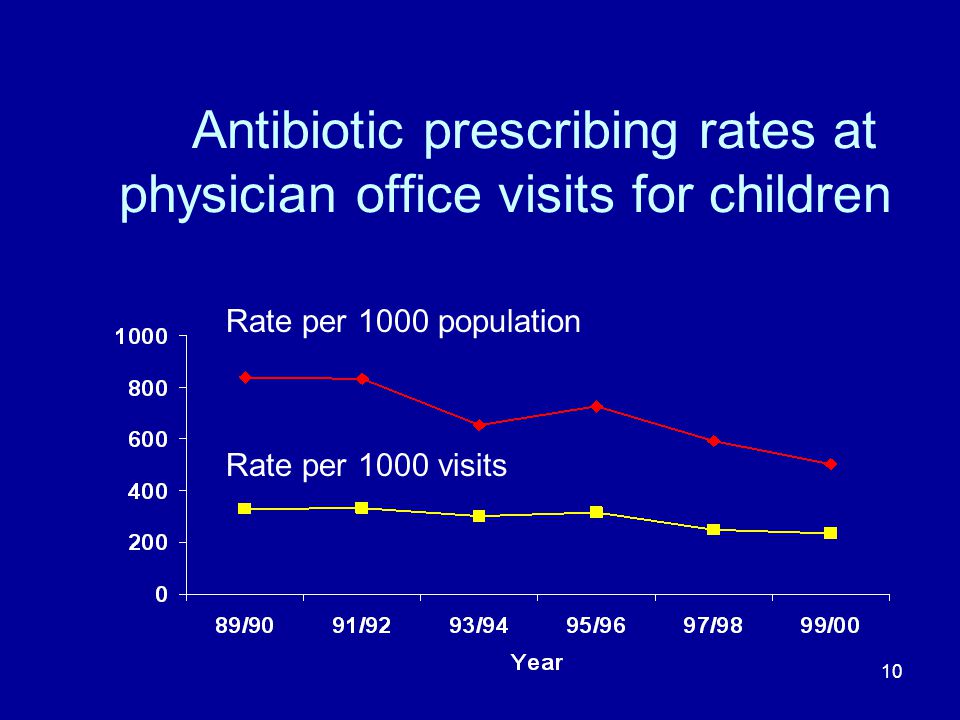 Antibiotic prescribing rates at physician office visits for children

Rate per 1000 population

Rate per 1000 visits

1000
800
600
400
200
0

89/90
91/92
93/94
95/96
97/98
99/00

Year

10